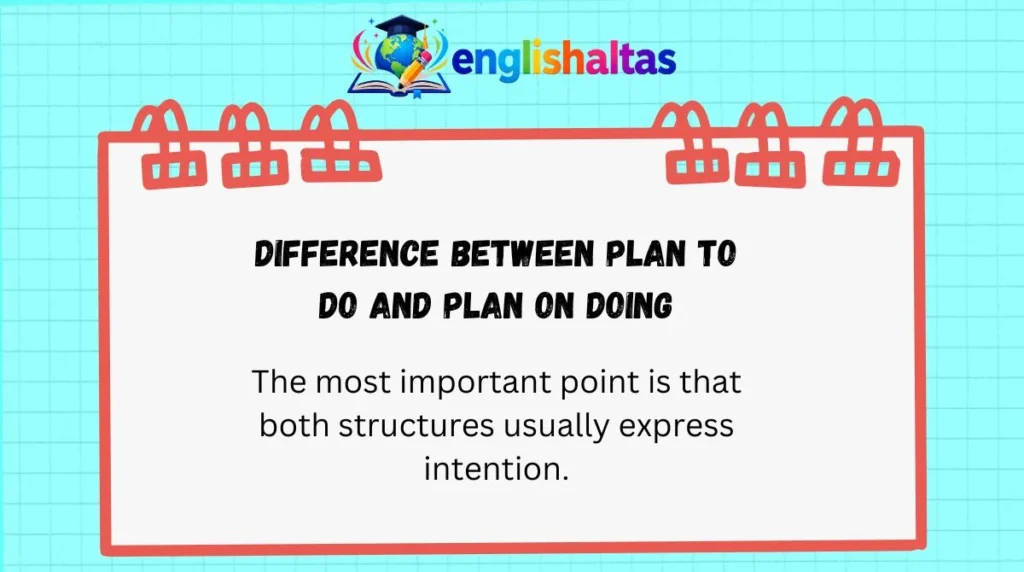 englishaltas

DIFFERENCE BETWEEN PLAN TO DO AND PLAN ON DOING

The most important point is that both structures usually express intention.